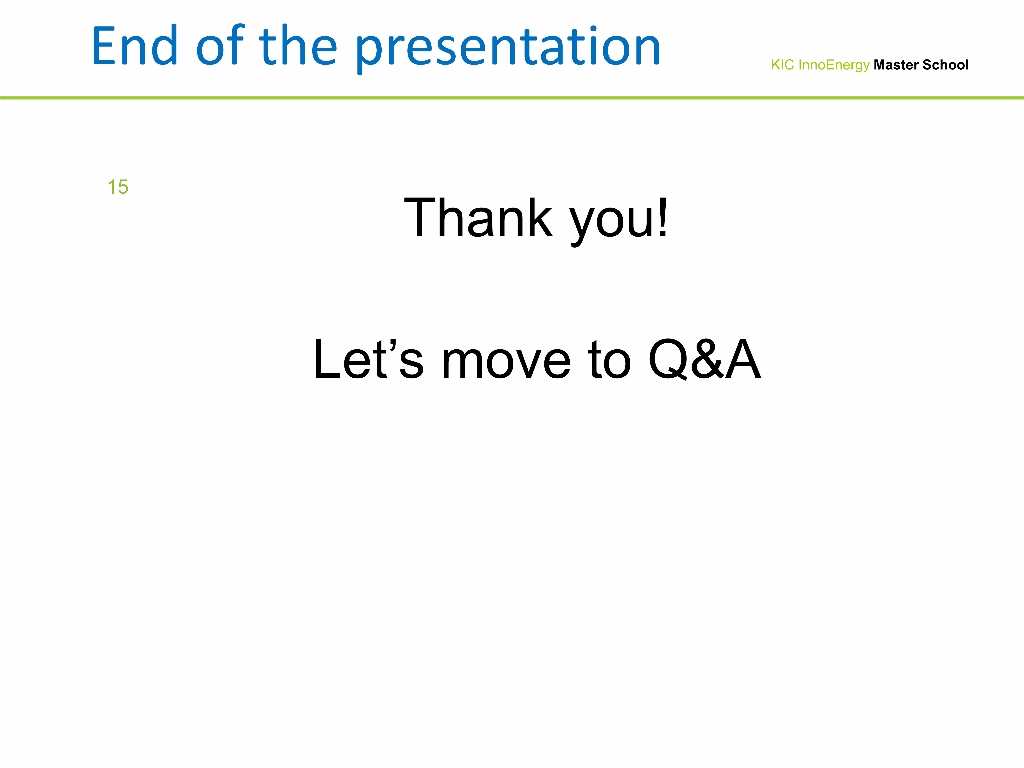 End of the presentation

KIC InnoEnergy Master School

15

Thank you!

Let’s move to Q&A